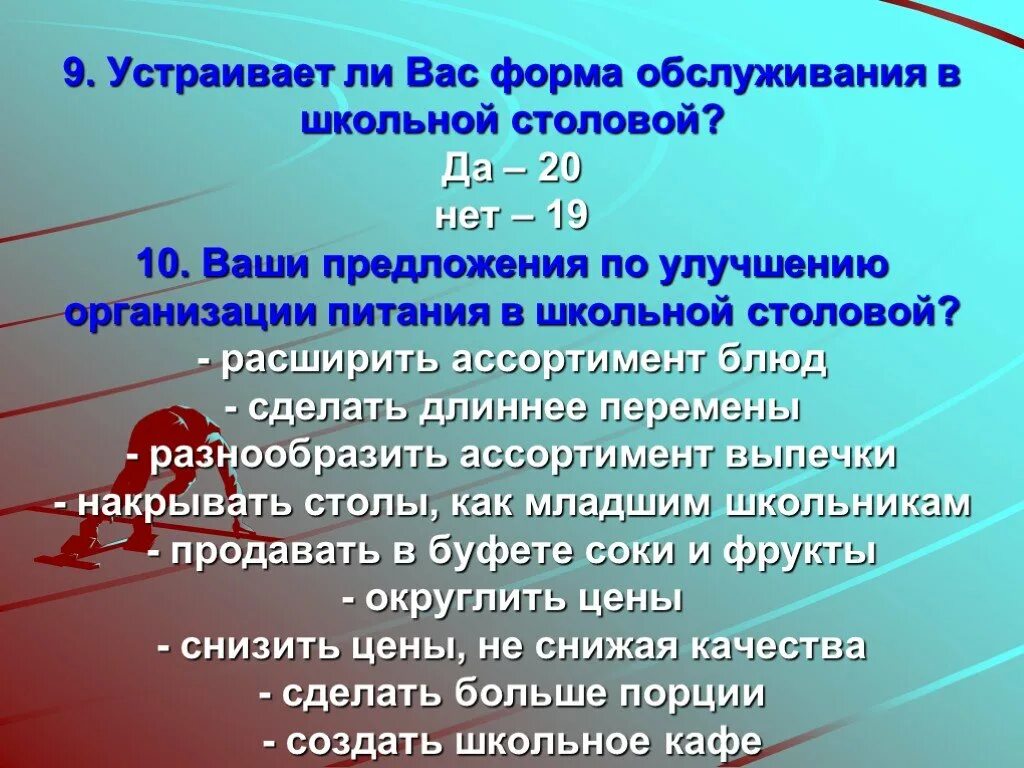 9. Устраивает ли Вас форма обслуживания в школьной столовой?
Да – 20
нет – 19
10. Ваши предложения по улучшению организации питания в школьной столовой?
- расширить ассортимент блюд
- сделать длиннее перемены
- разнообразить ассортимент выпечки
- накрывать столы, как младшим школьникам
- продавать в буфете соки и фрукты
- округлить цены
- снизить цены, не снижая качества
- сделать больше порции
- создать школьное кафе